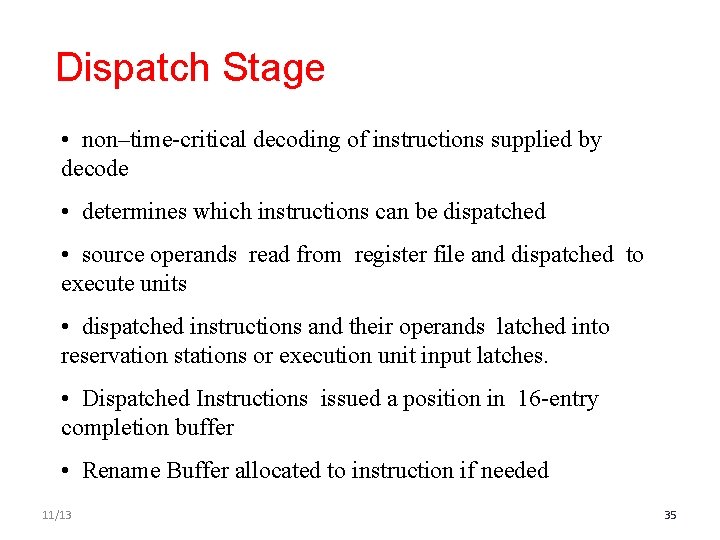 Dispatch Stage

• non–time-critical decoding of instructions supplied by decode

• determines which instructions can be dispatched

• source operands read from register file and dispatched to execute units

• dispatched instructions and their operands latched into reservation stations or execution unit input latches.

• Dispatched Instructions issued a position in 16-entry completion buffer

• Rename Buffer allocated to instruction if needed

11/13

35